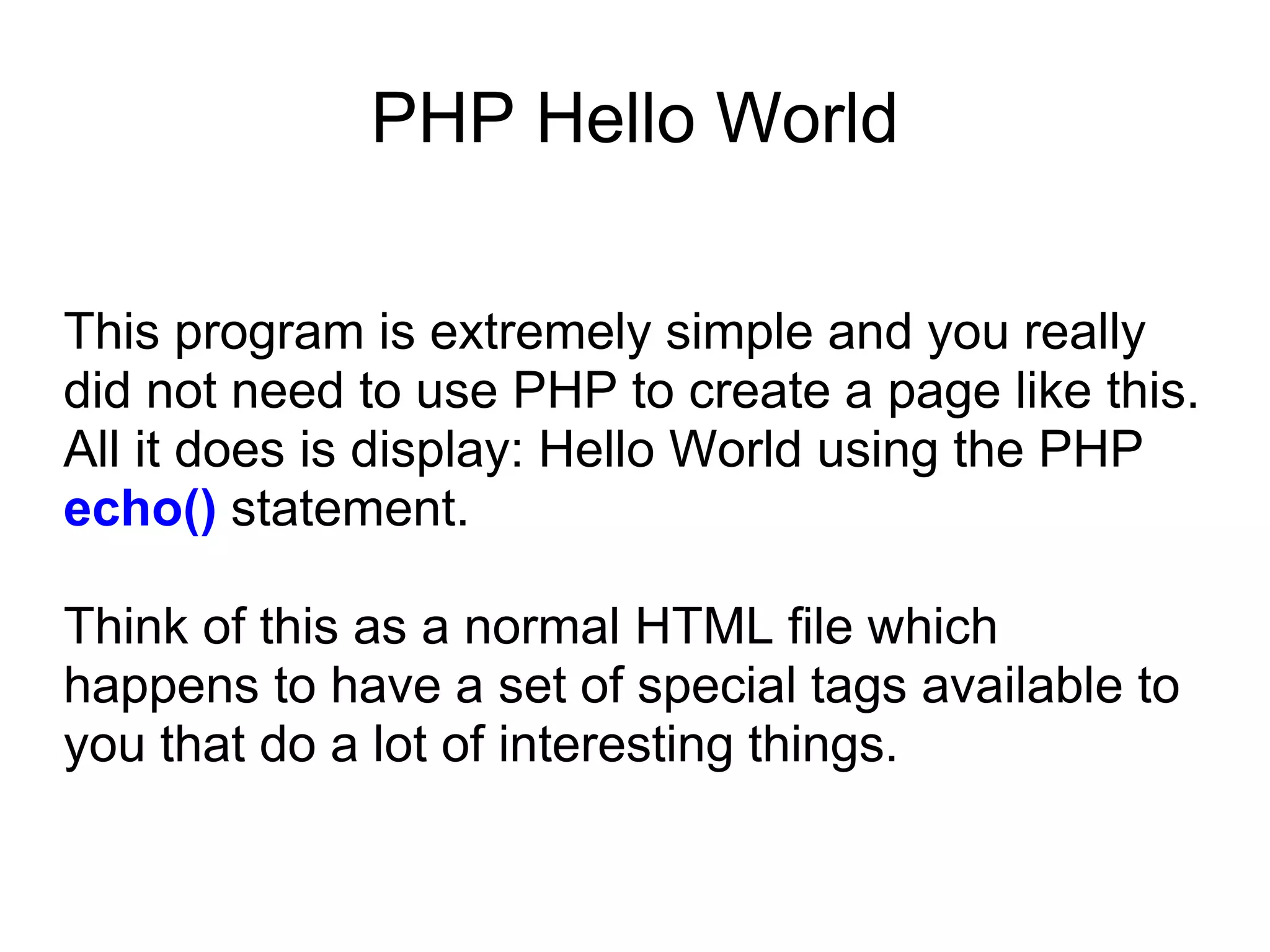 PHP Hello World

This program is extremely simple and you really did not need to use PHP to create a page like this. All it does is display: Hello World using the PHP echo() statement.

Think of this as a normal HTML file which happens to have a set of special tags available to you that do a lot of interesting things.